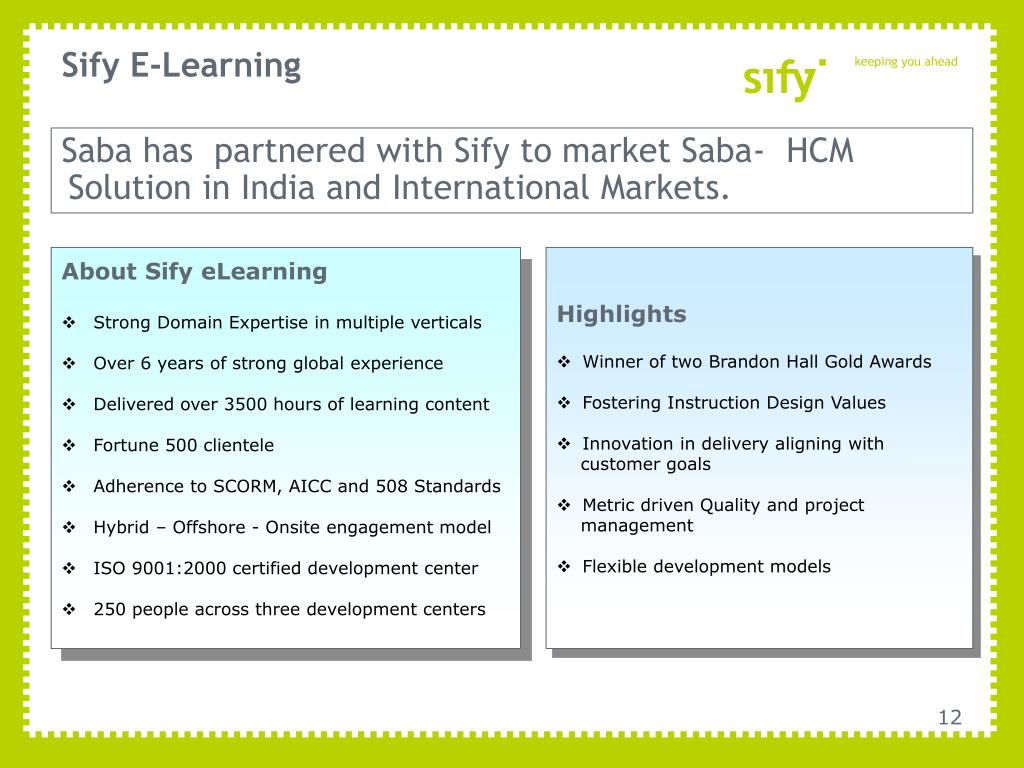 Sify E-Learning

sify keeping you ahead

Saba has partnered with Sify to market Saba- HCM Solution in India and International Markets.

About Sify eLearning

❖ Strong Domain Expertise in multiple verticals

❖ Over 6 years of strong global experience

❖ Delivered over 3500 hours of learning content

❖ Fortune 500 clientele

❖ Adherence to SCORM, AICC and 508 Standards

❖ Hybrid – Offshore - Onsite engagement model

❖ ISO 9001:2000 certified development center

❖ 250 people across three development centers

Highlights

❖ Winner of two Brandon Hall Gold Awards

❖ Fostering Instruction Design Values

❖ Innovation in delivery aligning with customer goals

❖ Metric driven Quality and project management

❖ Flexible development models

12